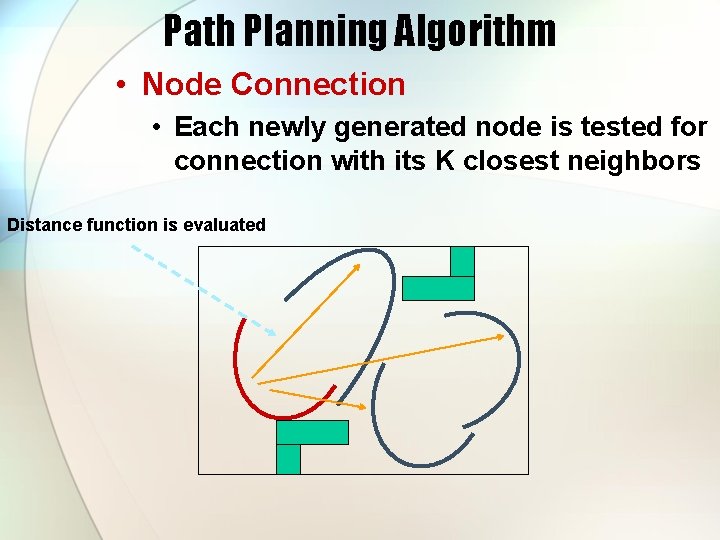 Path Planning Algorithm

• Node Connection

• Each newly generated node is tested for connection with its K closest neighbors

Distance function is evaluated